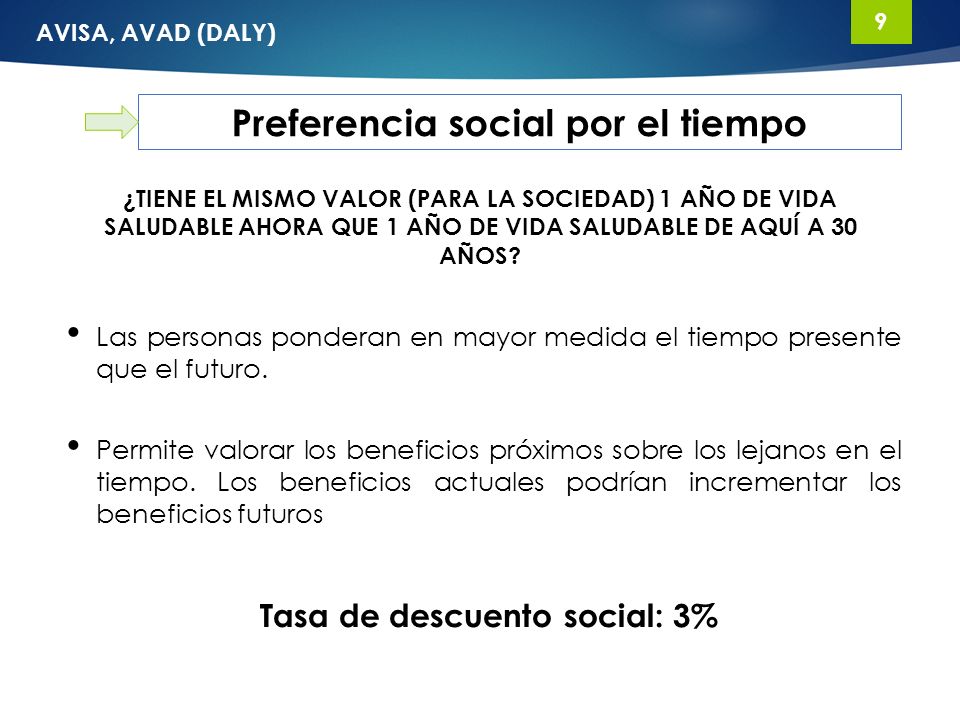 AVISA, AVAD (DALY)

9

Preferencia social por el tiempo

¿TIENE EL MISMO VALOR (PARA LA SOCIEDAD) 1 AÑO DE VIDA SALUDABLE AHORA QUE 1 AÑO DE VIDA SALUDABLE DE AQUÍ A 30 AÑOS?

• Las personas ponderan en mayor medida el tiempo presente que el futuro.

• Permite valorar los beneficios próximos sobre los lejanos en el tiempo. Los beneficios actuales podrían incrementar los beneficios futuros

Tasa de descuento social: 3%